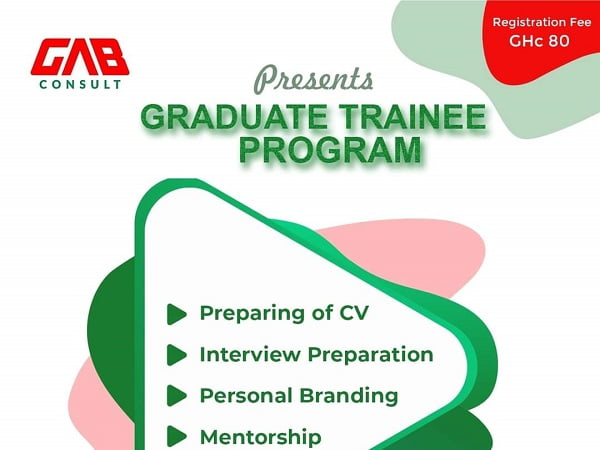 GAB
CONSULT

Registration Fee
GHc 80

Presents
GRADUATE TRAINEE PROGRAM

Preparing of CV
Interview Preparation
Personal Branding
Mentorship